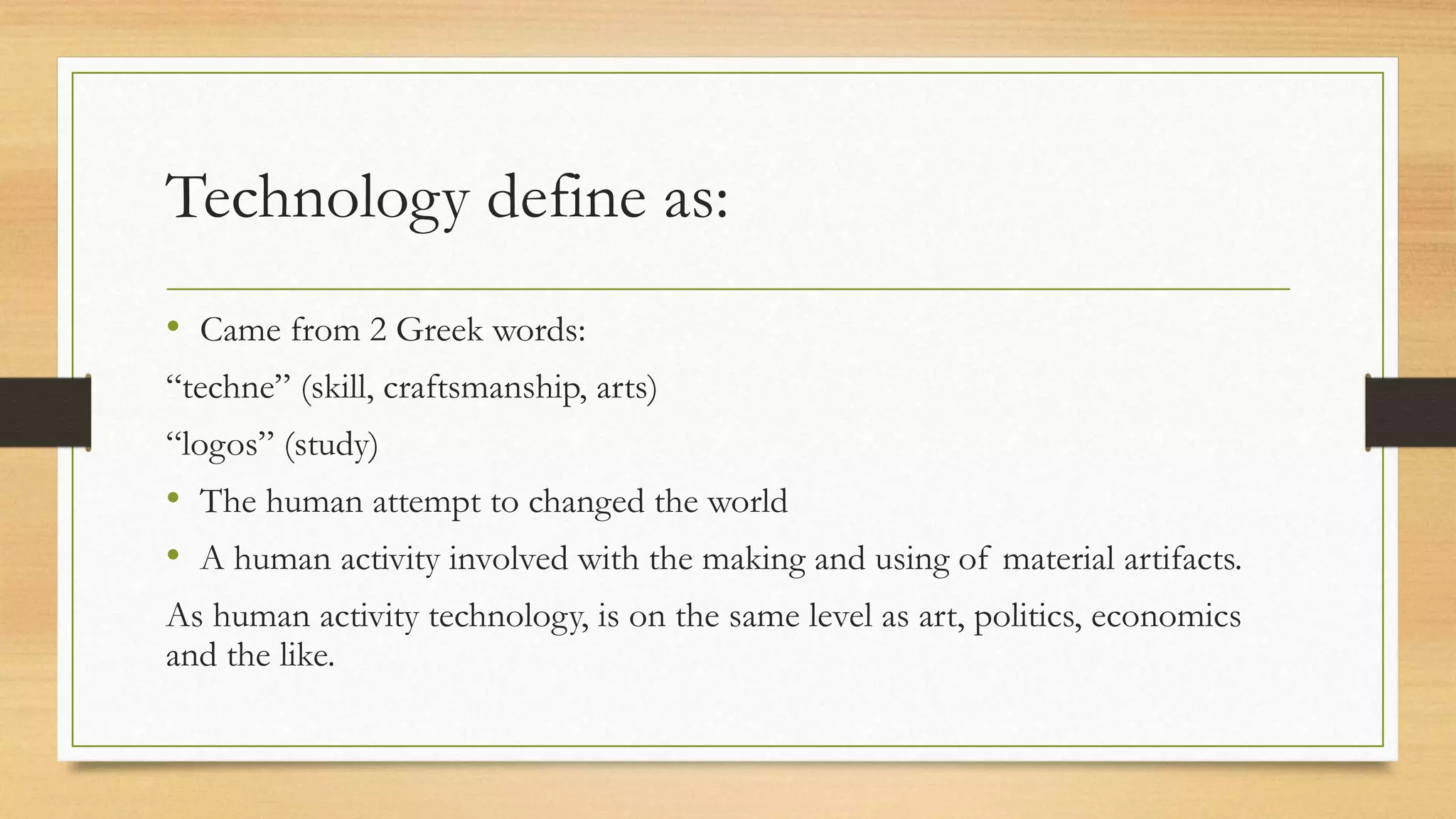 Technology define as:

• Came from 2 Greek words:

“techne” (skill, craftsmanship, arts)

“logos” (study)

• The human attempt to changed the world

• A human activity involved with the making and using of material artifacts.

As human activity technology, is on the same level as art, politics, economics and the like.